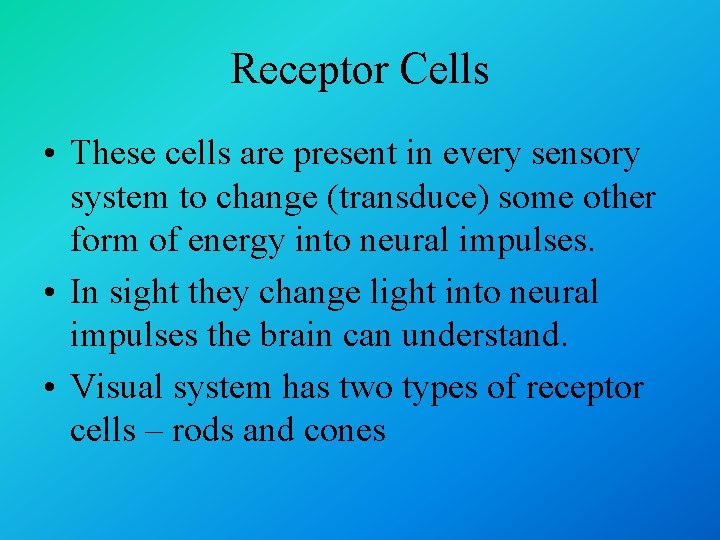 Receptor Cells

• These cells are present in every sensory system to change (transduce) some other form of energy into neural impulses.

• In sight they change light into neural impulses the brain can understand.

• Visual system has two types of receptor cells – rods and cones